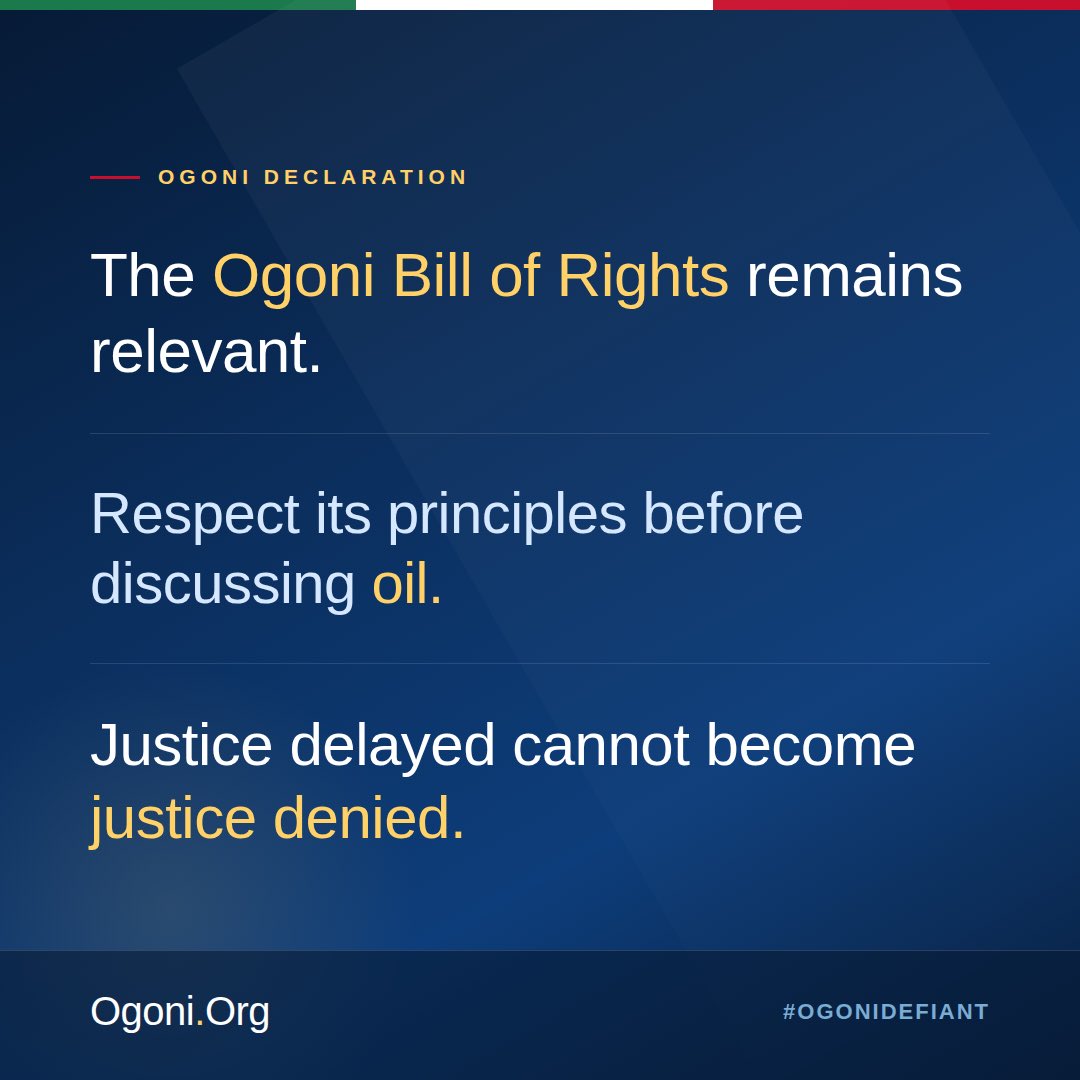 OGONI DECLARATION

The Ogoni Bill of Rights remains relevant.

Respect its principles before discussing oil.

Justice delayed cannot become justice denied.

Ogoni.Org

#OGONIDEFIANT